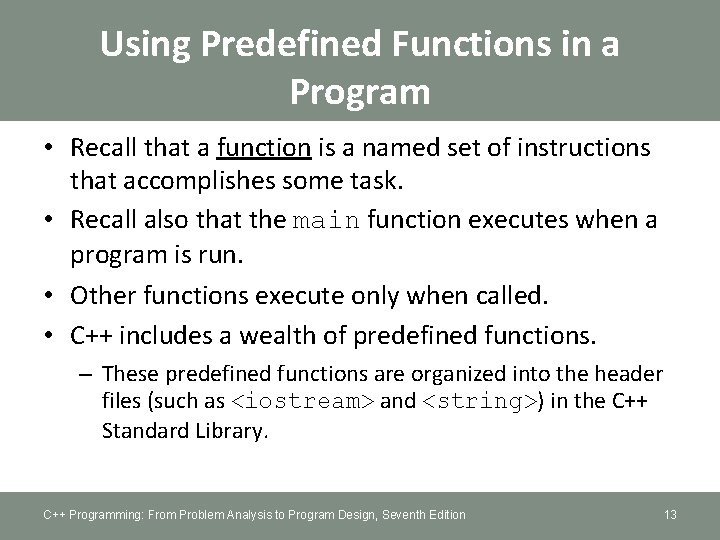 Using Predefined Functions in a Program

• Recall that a function is a named set of instructions that accomplishes some task.

• Recall also that the main function executes when a program is run.

• Other functions execute only when called.

• C++ includes a wealth of predefined functions.

– These predefined functions are organized into the header files (such as <iostream> and <string>) in the C++ Standard Library.

C++ Programming: From Problem Analysis to Program Design, Seventh Edition

13